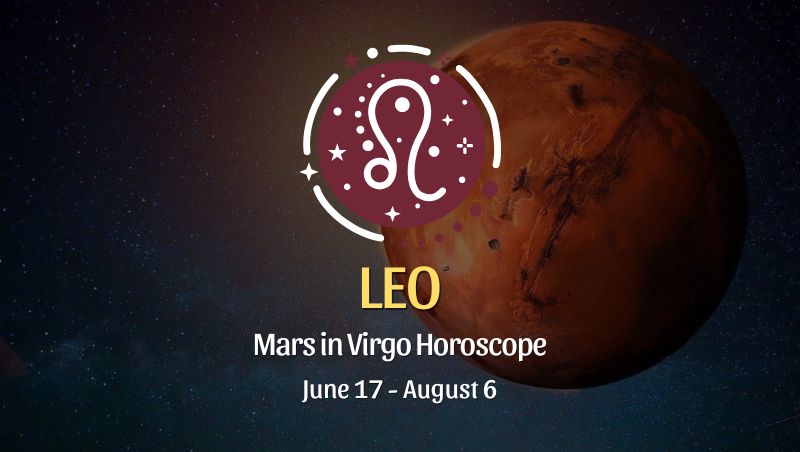 LEO

Mars in Virgo Horoscope

June 17 - August 6